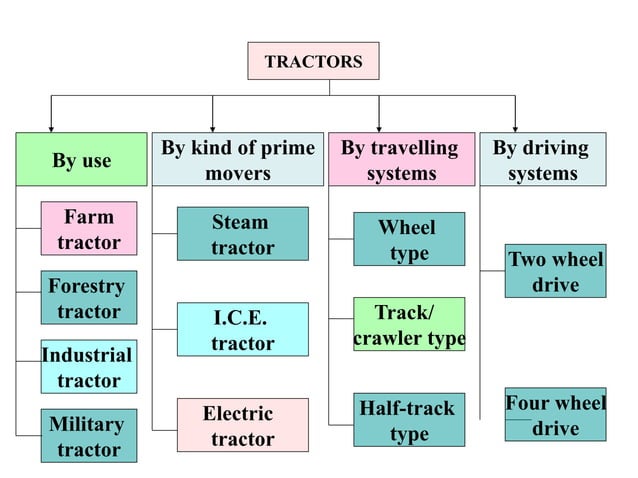 TRACTORS

By use

Farm tractor

Forestry tractor

Industrial tractor

Military tractor

By kind of prime movers

Steam tractor

I.C.E. tractor

Electric tractor

By travelling systems

Wheel type

Track/ crawler type

Half-track type

By driving systems

Two wheel drive

Four wheel drive